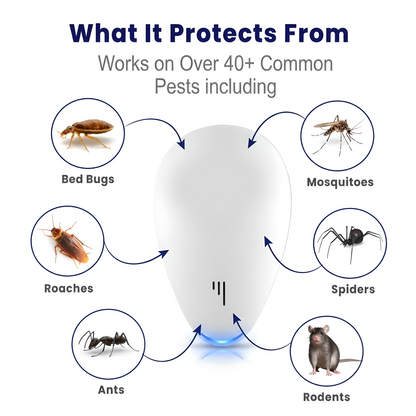 What It Protects From

Works on Over 40+ Common Pests including

Bed Bugs

Mosquitoes

Roaches

Spiders

Ants

Rodents